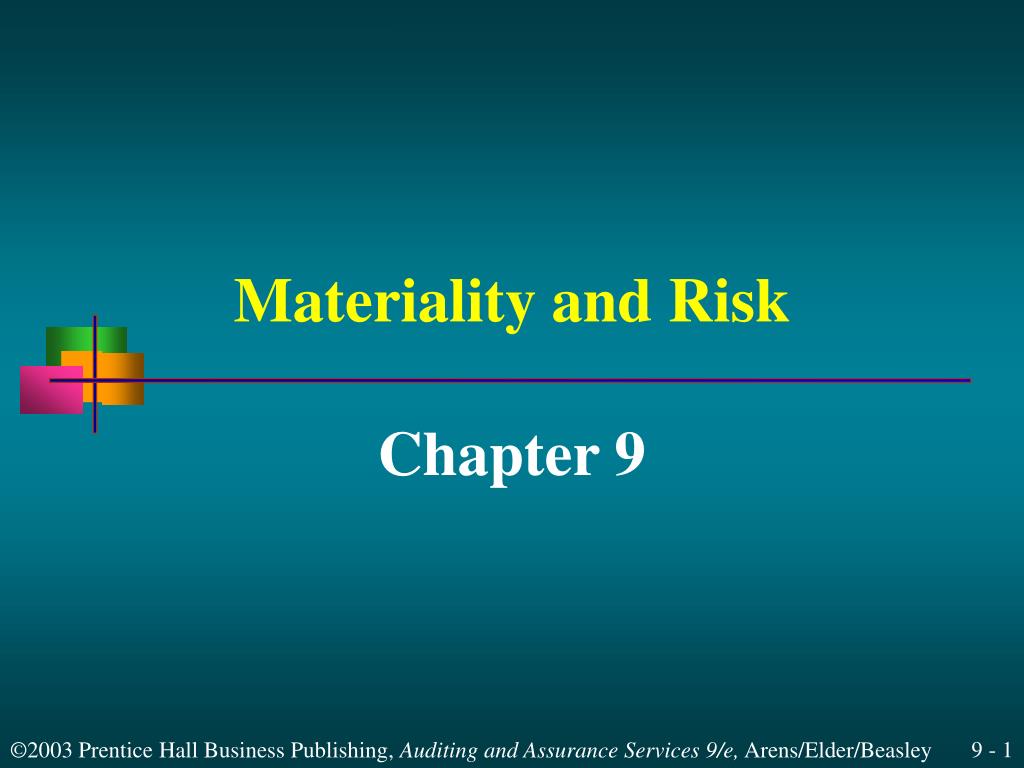 Materiality and Risk

Chapter 9

©2003 Prentice Hall Business Publishing, Auditing and Assurance Services 9/e, Arens/Elder/Beasley 9 - 1